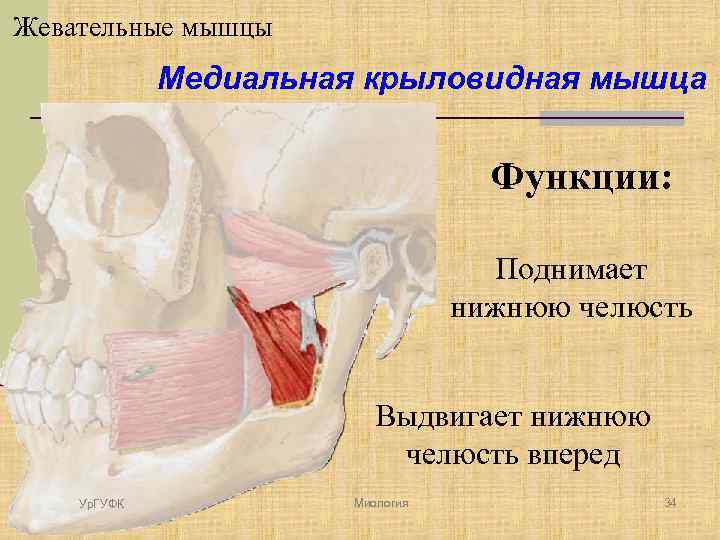 Жевательные мышцы

Медиальная крыловидная мышца

Функции:

Поднимает нижнюю челюсть

Выдвигает нижнюю челюсть вперед

УрГУФК

Миология

34